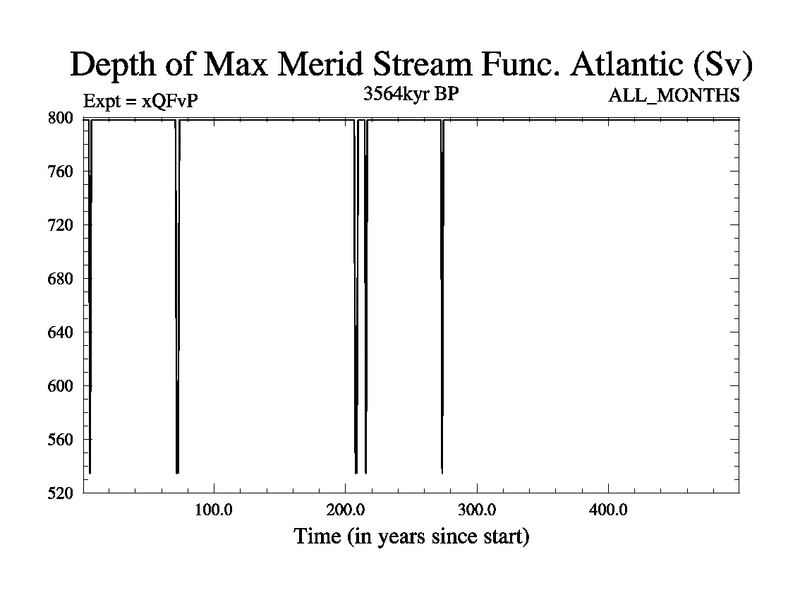 Depth of Max Merid Stream Func. Atlantic (Sv)

Expt = xQFvP

3564kyr BP

ALL_MONTHS

800
760
720
680
640
600
560
520

100.0
200.0
300.0
400.0

Time (in years since start)